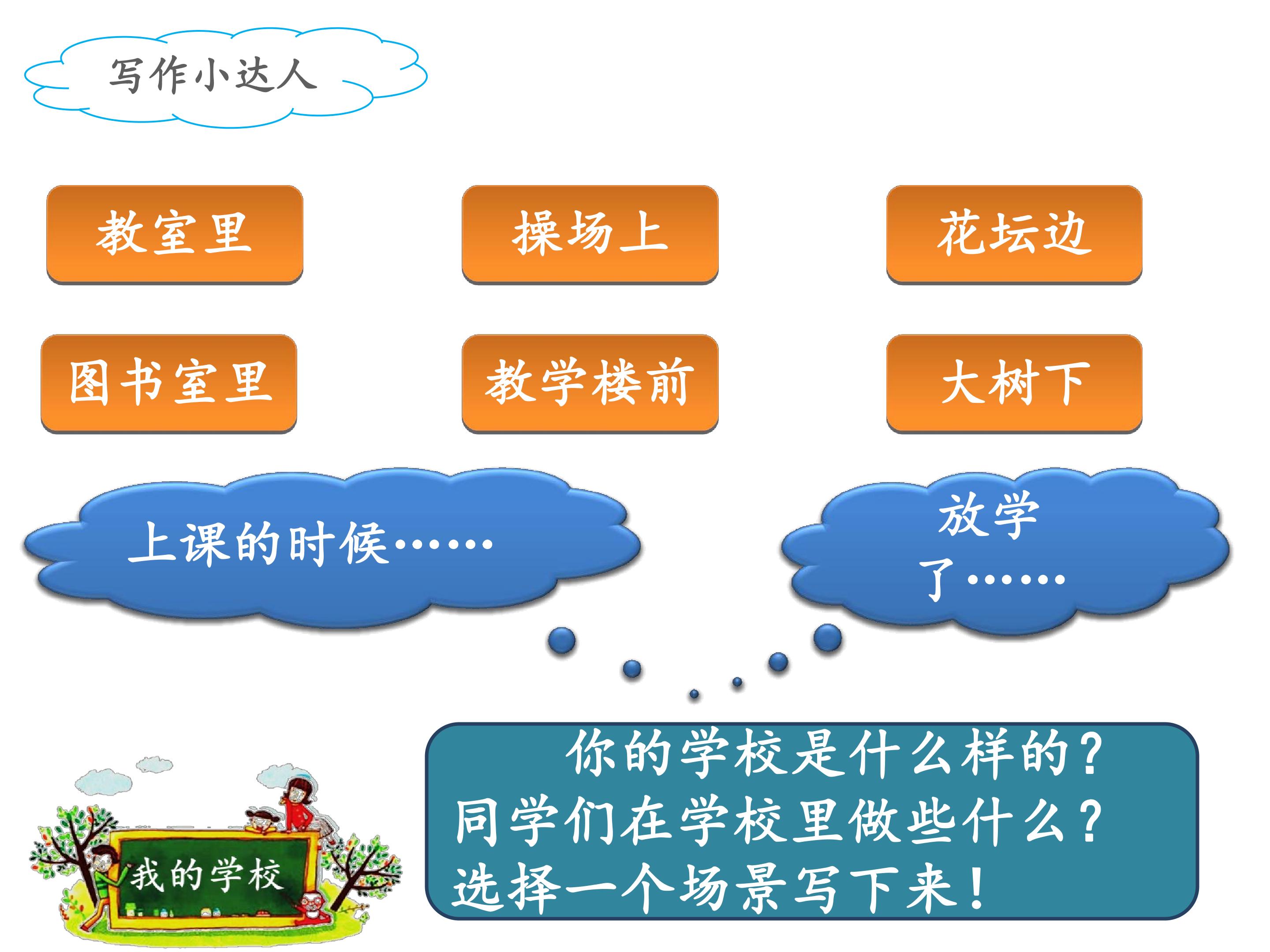 写作小达人

教室里

操场上

花坛边

图书室里

教学楼前

大树下

上课的时候……

放学了……

我的学校

你的学校是什么样的？同学们在学校里做些什么？选择一个场景写下来！